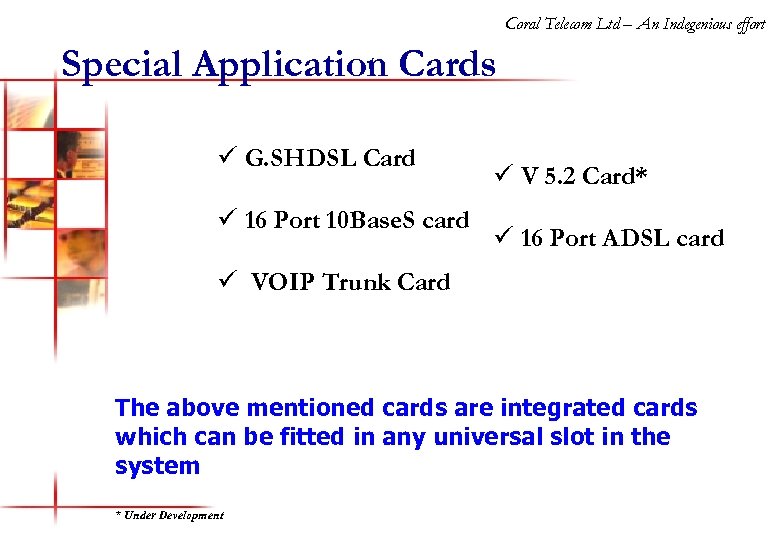 Coral Telecom Ltd – An Indegenious effort

Special Application Cards

✓ G.SHDSL Card

✓ 16 Port 10BaseS card

✓ VOIP Trunk Card

✓ V 5.2 Card*

✓ 16 Port ADSL card

The above mentioned cards are integrated cards which can be fitted in any universal slot in the system

* Under Development